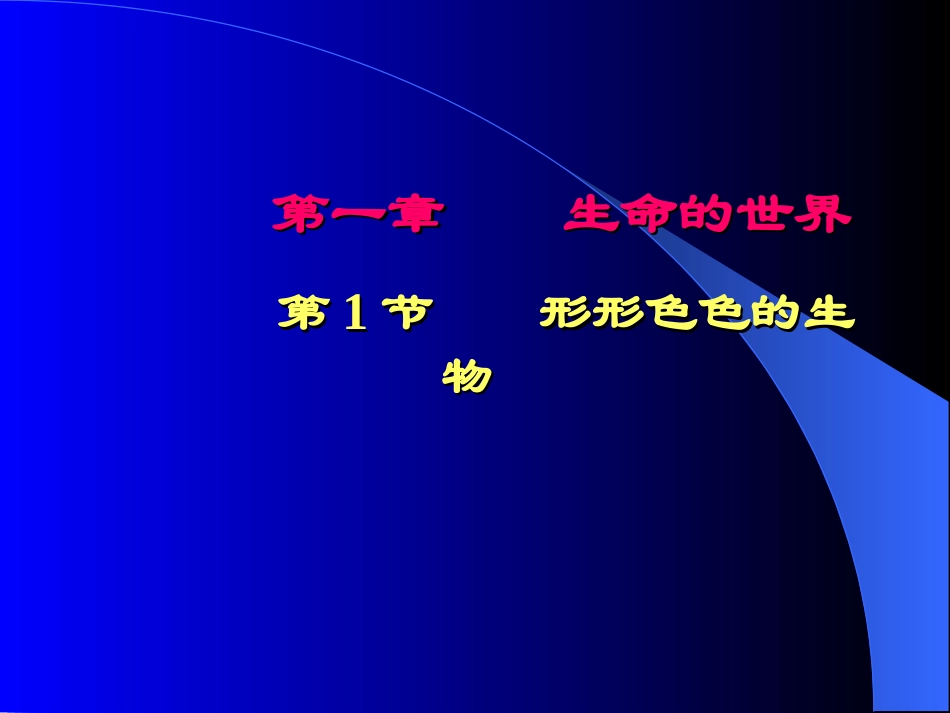 第一章　　生命的世界

第 1 节　　形形色色的生物